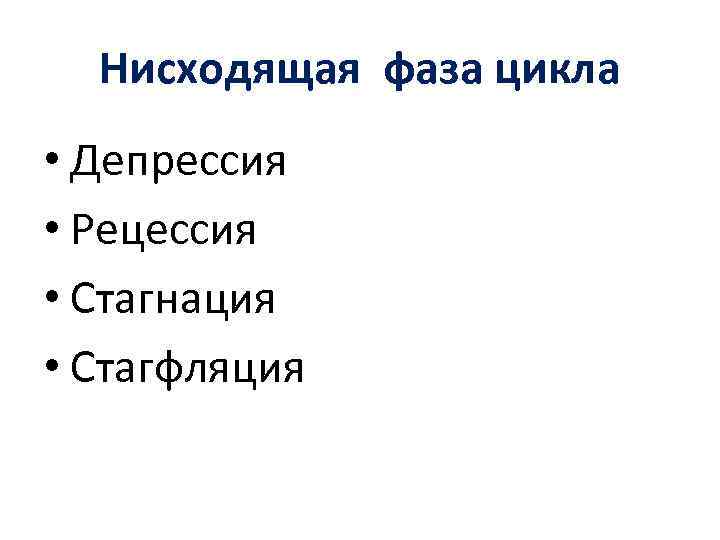 Нисходящая фаза цикла

• Депрессия
• Рецессия
• Стагнация
• Стагфляция